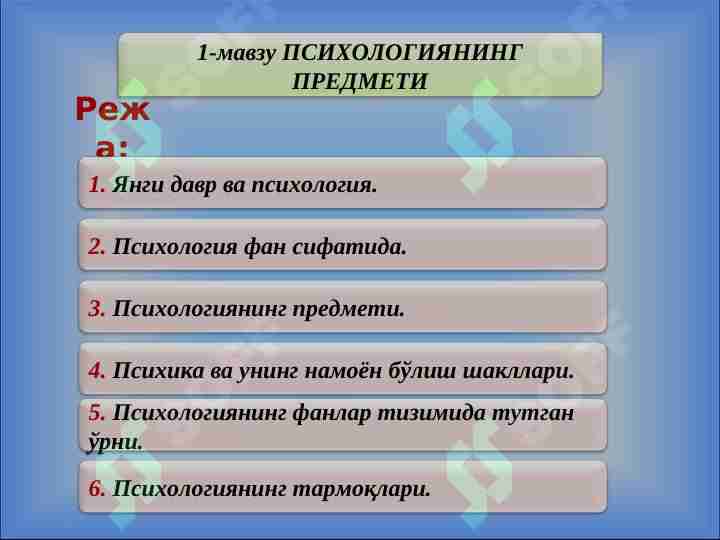 1-мавзу ПСИХОЛОГИЯНИНГ ПРЕДМЕТИ

Режа:

1. Янги давр ва психология.

2. Психология фан сифатида.

3. Психологиянинг предмети.

4. Психика ва унинг намоён бўлиш шакллари.

5. Психологиянинг фанлар тизимида тутган ўрни.

6. Психологиянинг тармоқлари.